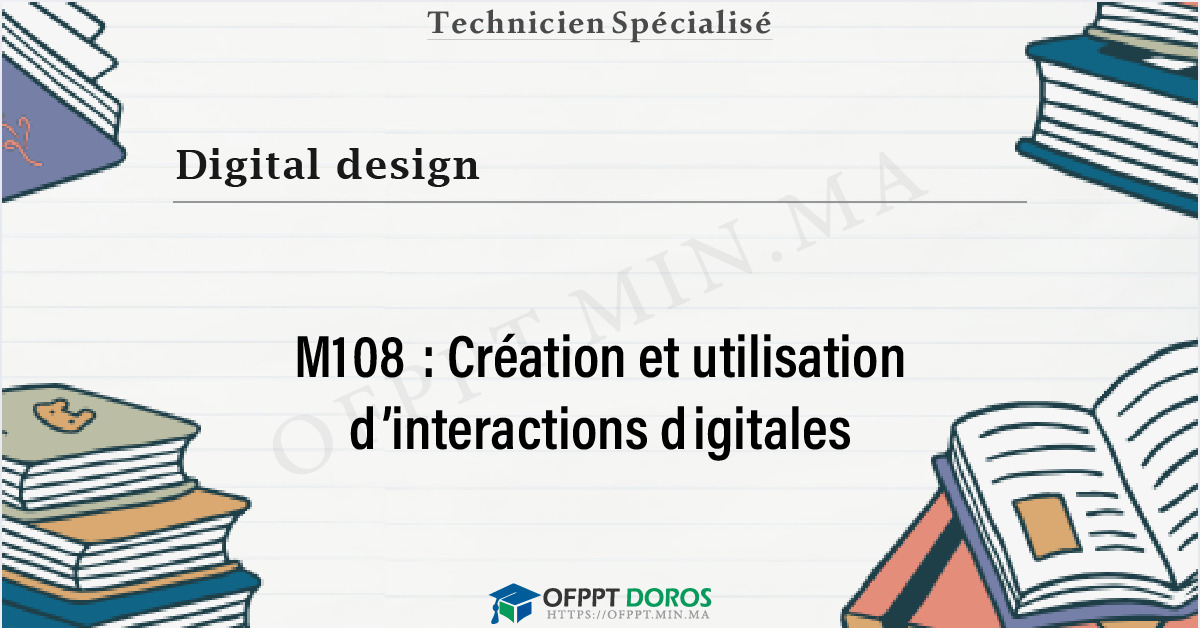 Technicien Spécialisé

Digital design

OFPPT.MIN.MA

M108 : Création et utilisation d'interactions digitales

OFPPT DOROS
HTTPS://OFPPT.MIN.MA